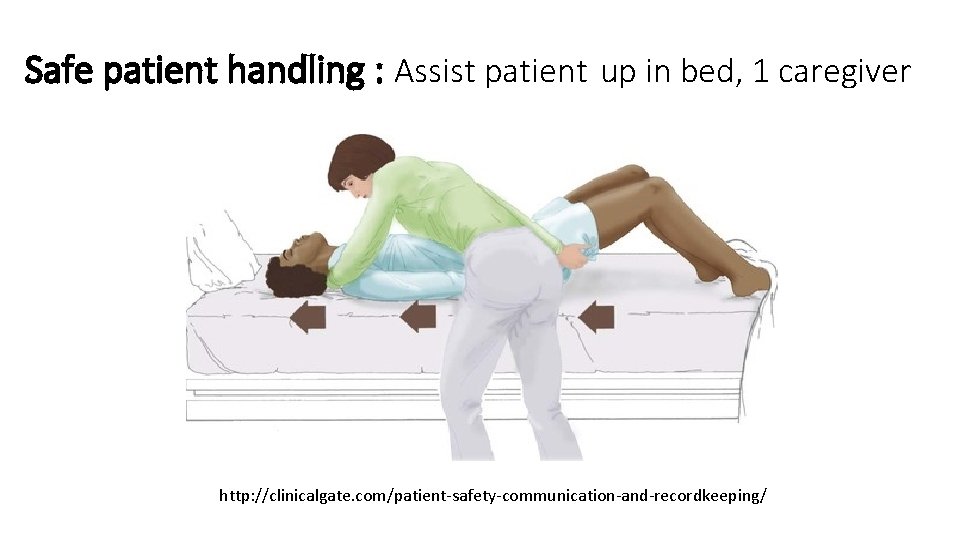 Safe patient handling : Assist patient up in bed, 1 caregiver

http://clinicalgate.com/patient-safety-communication-and-recordkeeping/